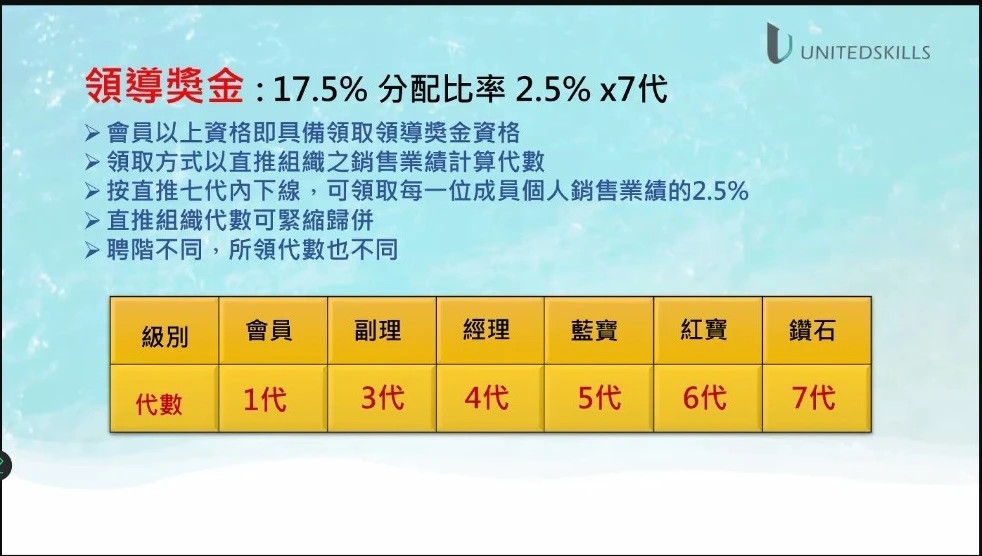 UNITEDSKILLS

領導獎金 : 17.5% 分配比率 2.5% x7代

➢ 會員以上資格即具備領取領導獎金資格
➢ 領取方式以直推組織之銷售業績計算代數
➢ 按直推七代內下線，可領取每一位成員個人銷售業績的2.5%
➢ 直推組織代數可緊縮歸併
➢ 聘階不同，所領代數也不同

| 級別 | 會員 | 副理 | 經理 | 藍寶 | 紅寶 | 鑽石 |
|---|---|---|---|---|---|---|
| 代數 | 1代 | 3代 | 4代 | 5代 | 6代 | 7代 |